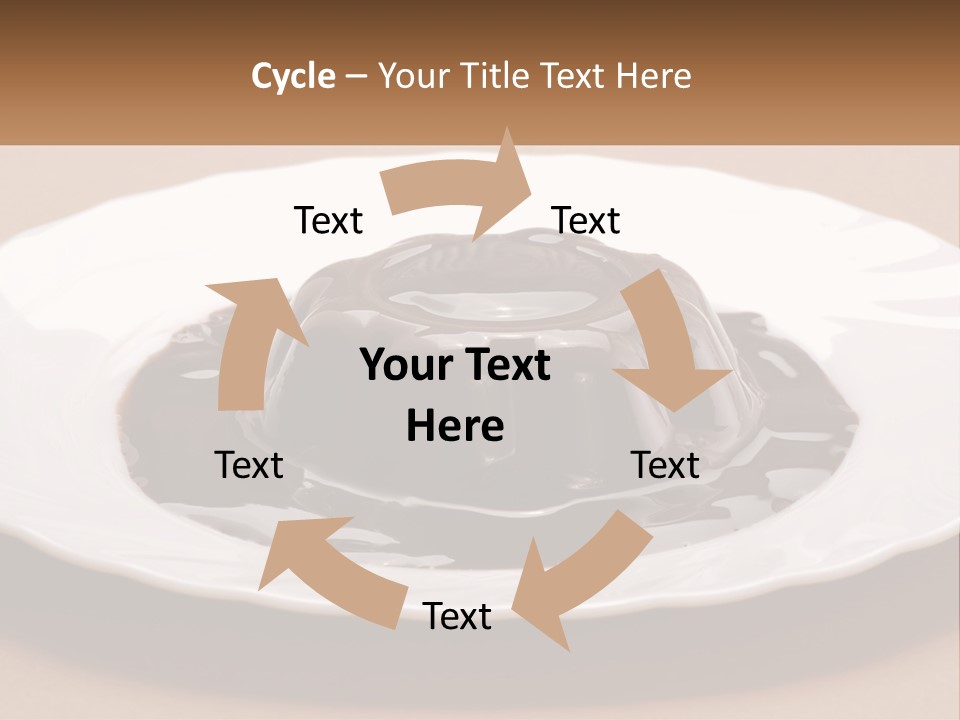 Cycle – Your Title Text Here

Text

Text

Your Text Here

Text

Text

Text